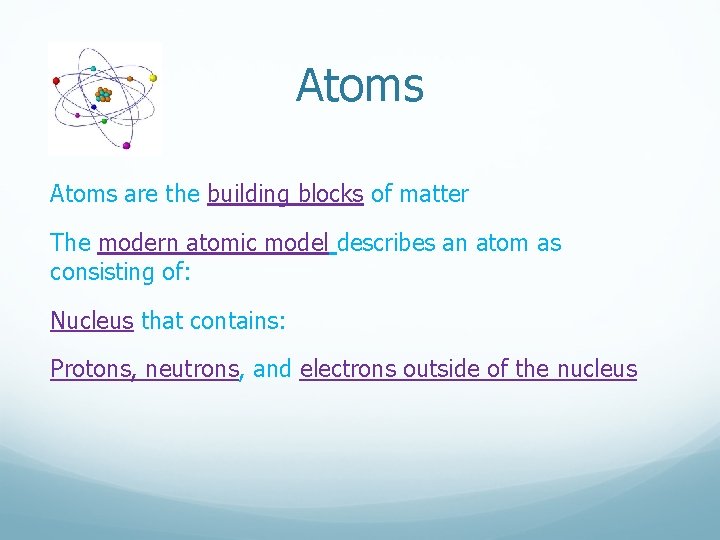 Atoms

Atoms are the building blocks of matter

The modern atomic model describes an atom as consisting of:

Nucleus that contains:

Protons, neutrons, and electrons outside of the nucleus